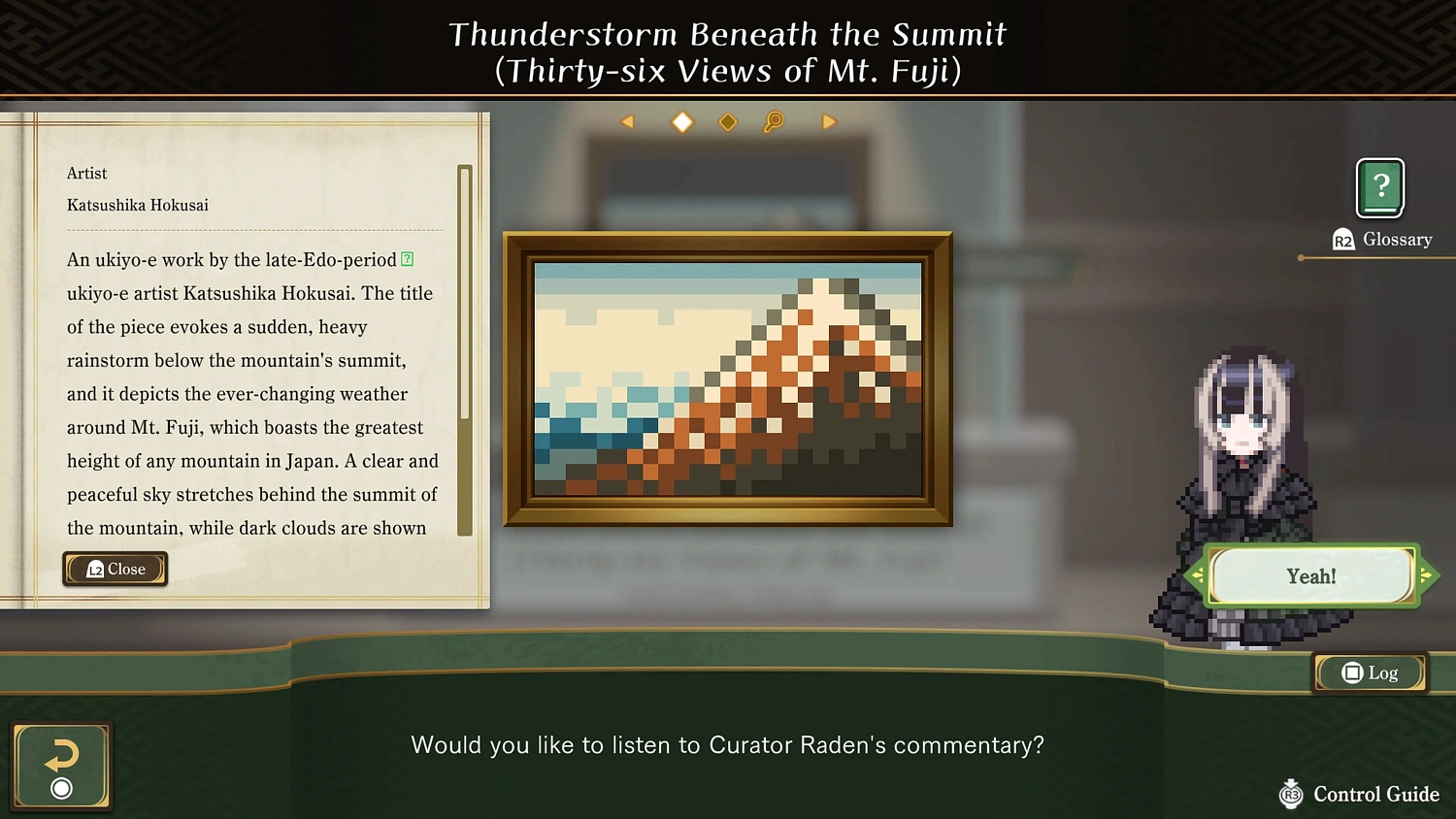 Thunderstorm Beneath the Summit
(Thirty-six Views of Mt. Fuji)

Artist

Katsushika Hokusai

An ukiyo-e work by the late-Edo-period ukiyo-e artist Katsushika Hokusai. The title of the piece evokes a sudden, heavy rainstorm below the mountain's summit, and it depicts the ever-changing weather around Mt. Fuji, which boasts the greatest height of any mountain in Japan. A clear and peaceful sky stretches behind the summit of the mountain, while dark clouds are shown

L2 Close

?

R2 Glossary

Yeah!

Log

Would you like to listen to Curator Raden's commentary?

R3 Control Guide